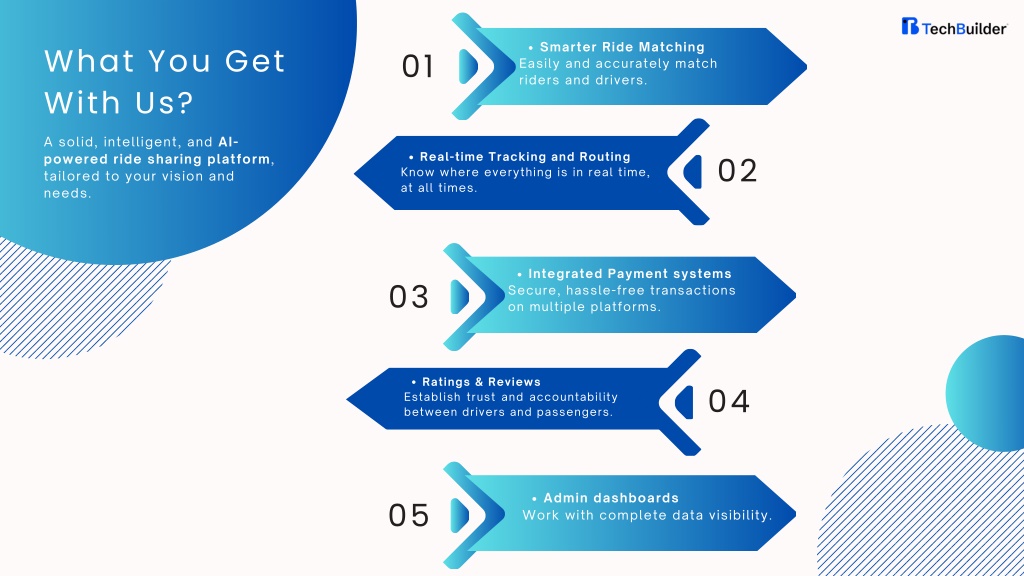 TechBuilder

What You Get With Us?

A solid, intelligent, and AI-powered ride sharing platform, tailored to your vision and needs.

01
• Smarter Ride Matching
Easily and accurately match riders and drivers.

• Real-time Tracking and Routing
Know where everything is in real time, at all times.
02

03
• Integrated Payment systems
Secure, hassle-free transactions on multiple platforms.

• Ratings & Reviews
Establish trust and accountability between drivers and passengers.
04

05
• Admin dashboards
Work with complete data visibility.